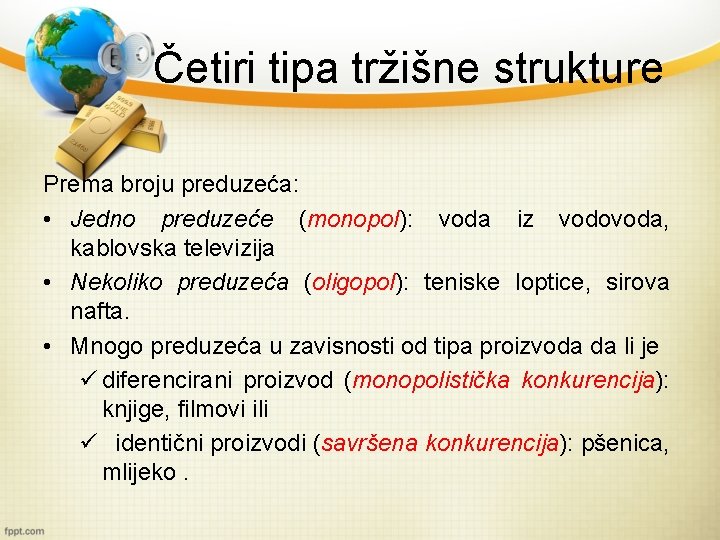 Četiri tipa tržišne strukture

Prema broju preduzeća:

• Jedno preduzeće (monopol): voda iz vodovoda, kablovska televizija
• Nekoliko preduzeća (oligopol): teniske loptice, sirova nafta.
• Mnogo preduzeća u zavisnosti od tipa proizvoda da li je
✓ diferencirani proizvod (monopolistička konkurencija): knjige, filmovi ili
✓ identični proizvodi (savršena konkurencija): pšenica, mlijeko .

fppt.com